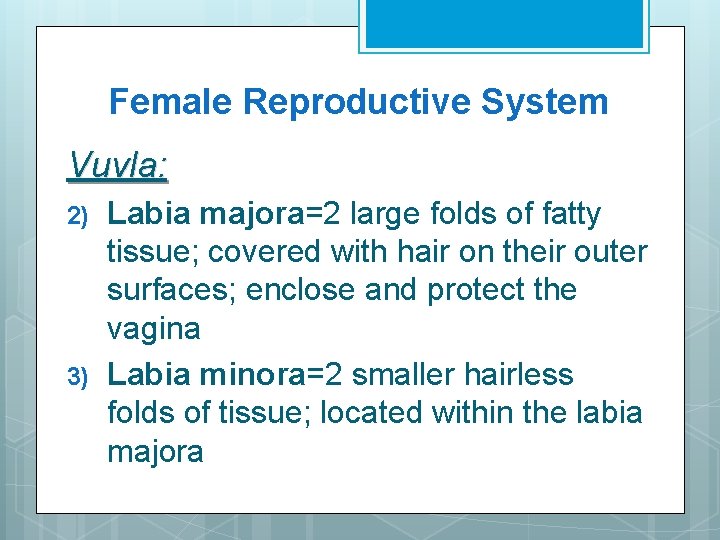 Female Reproductive System

Vuvla:

2) Labia majora=2 large folds of fatty tissue; covered with hair on their outer surfaces; enclose and protect the vagina

3) Labia minora=2 smaller hairless folds of tissue; located within the labia majora